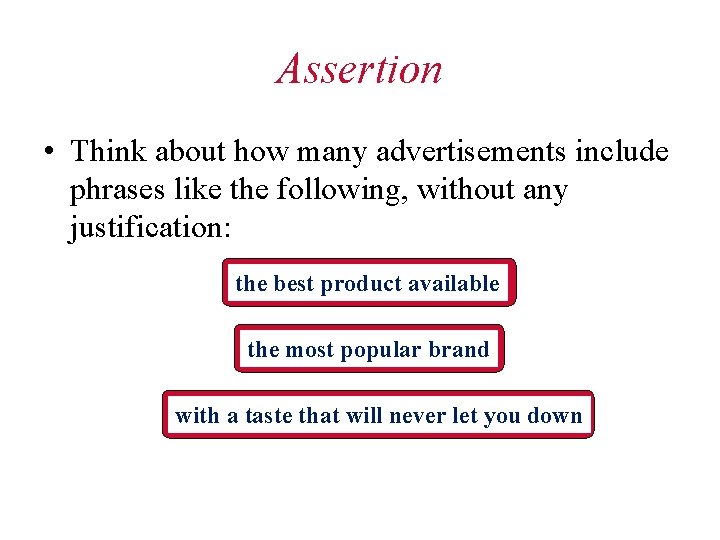 Assertion

• Think about how many advertisements include phrases like the following, without any justification:

the best product available

the most popular brand

with a taste that will never let you down